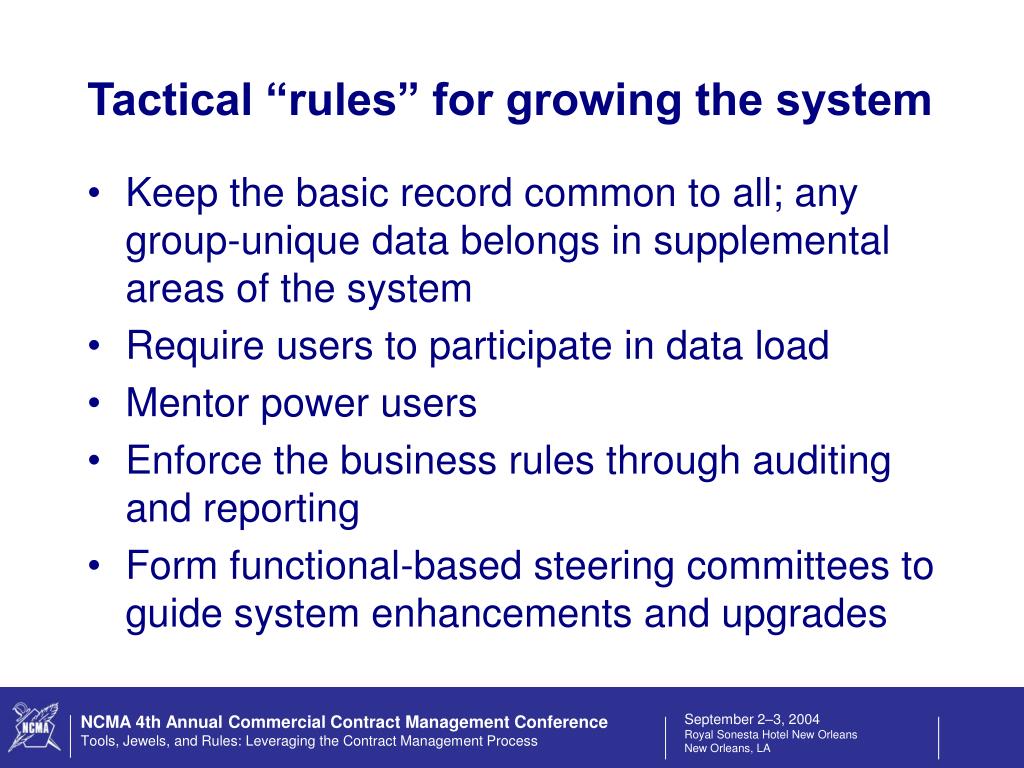 Tactical “rules” for growing the system

• Keep the basic record common to all; any group-unique data belongs in supplemental areas of the system
• Require users to participate in data load
• Mentor power users
• Enforce the business rules through auditing and reporting
• Form functional-based steering committees to guide system enhancements and upgrades

NCMA

NCMA 4th Annual Commercial Contract Management Conference
Tools, Jewels, and Rules: Leveraging the Contract Management Process

September 2–3, 2004
Royal Sonesta Hotel New Orleans
New Orleans, LA